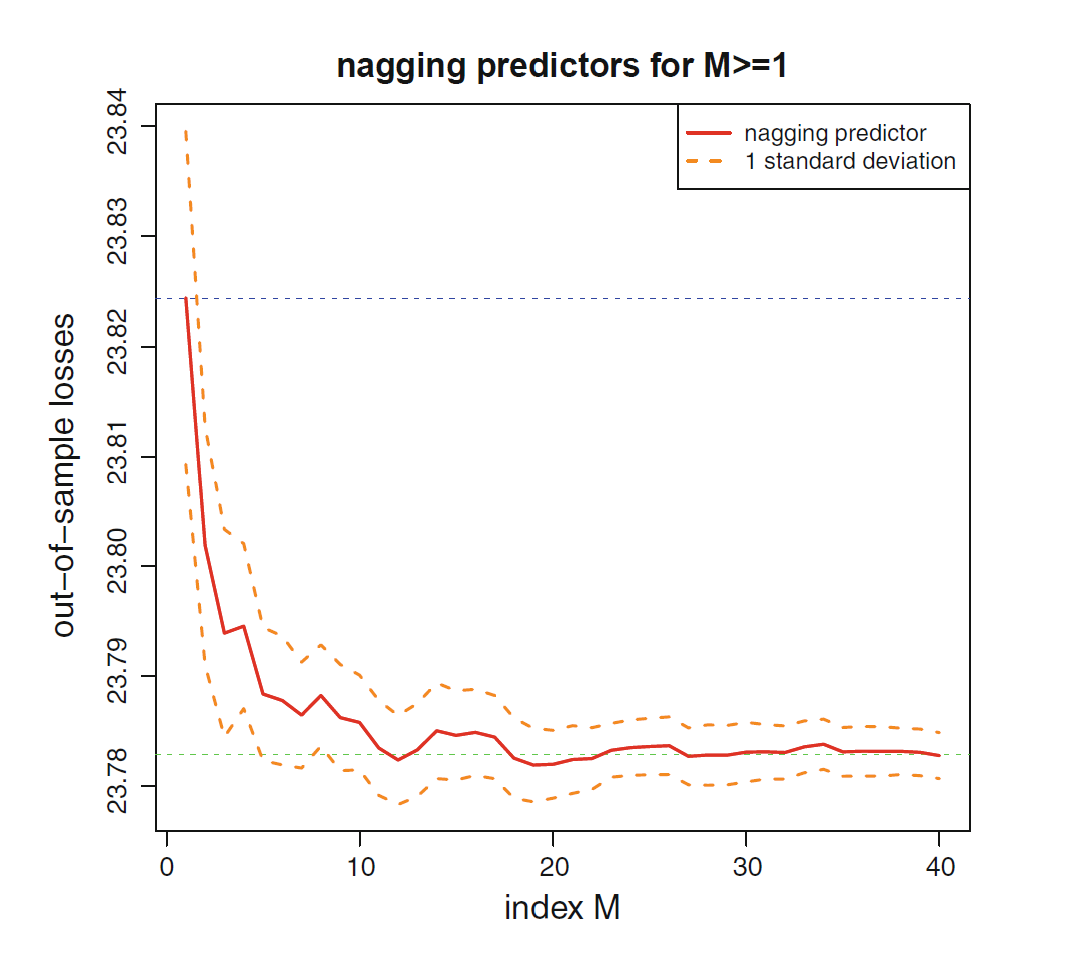 nagging predictors for M>=1

nagging predictor
1 standard deviation

out-of-sample losses

23.84
23.83
23.82
23.81
23.80
23.79
23.78

0
10
20
30
40

index M